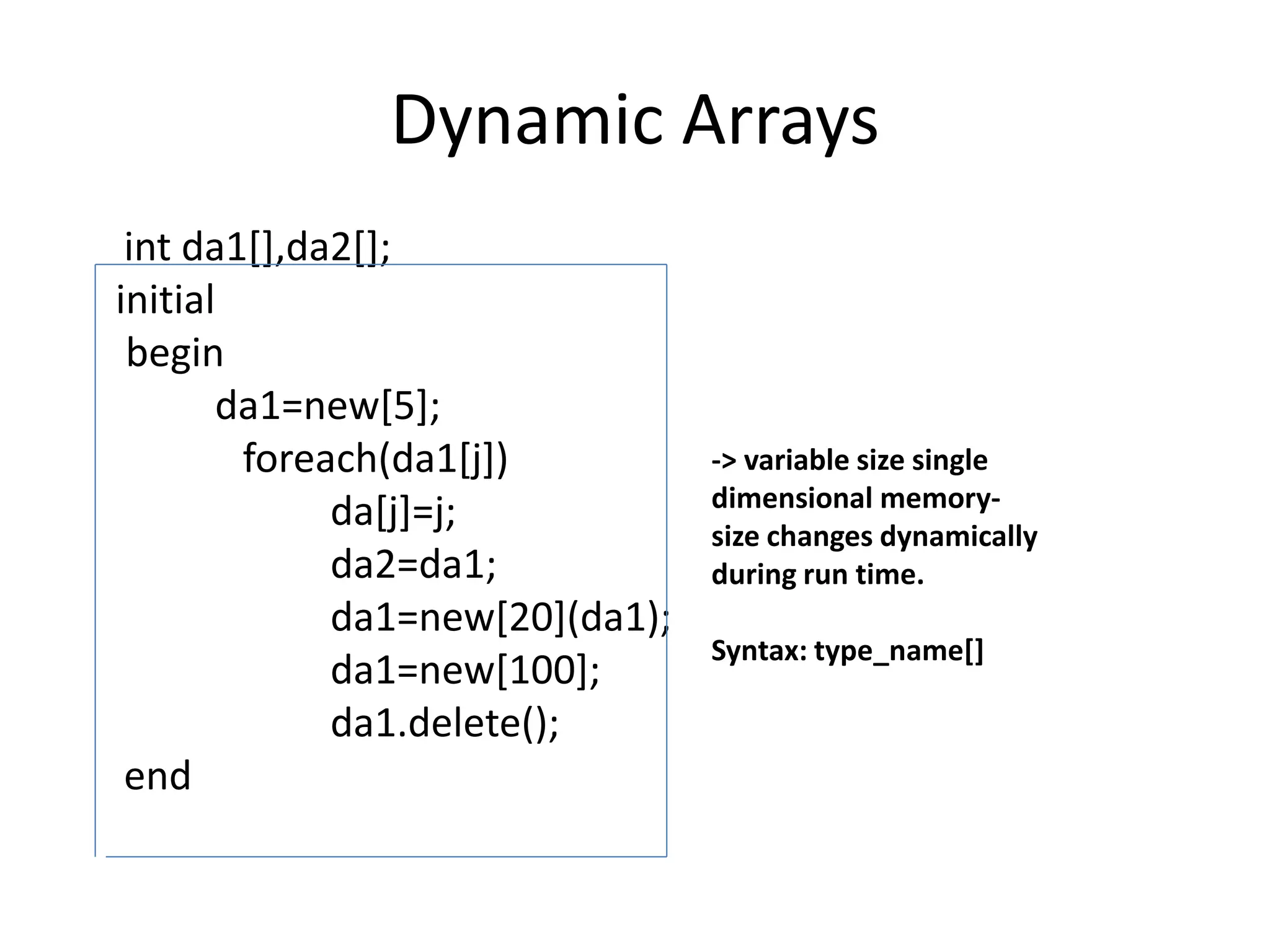 Dynamic Arrays

int da1[],da2[];
initial
begin
da1=new[5];
foreach(da1[j])
da[j]=j;
da2=da1;
da1=new[20](da1);
da1=new[100];
da1.delete();
end

-> variable size single dimensional memory- size changes dynamically during run time.

Syntax: type_name[]